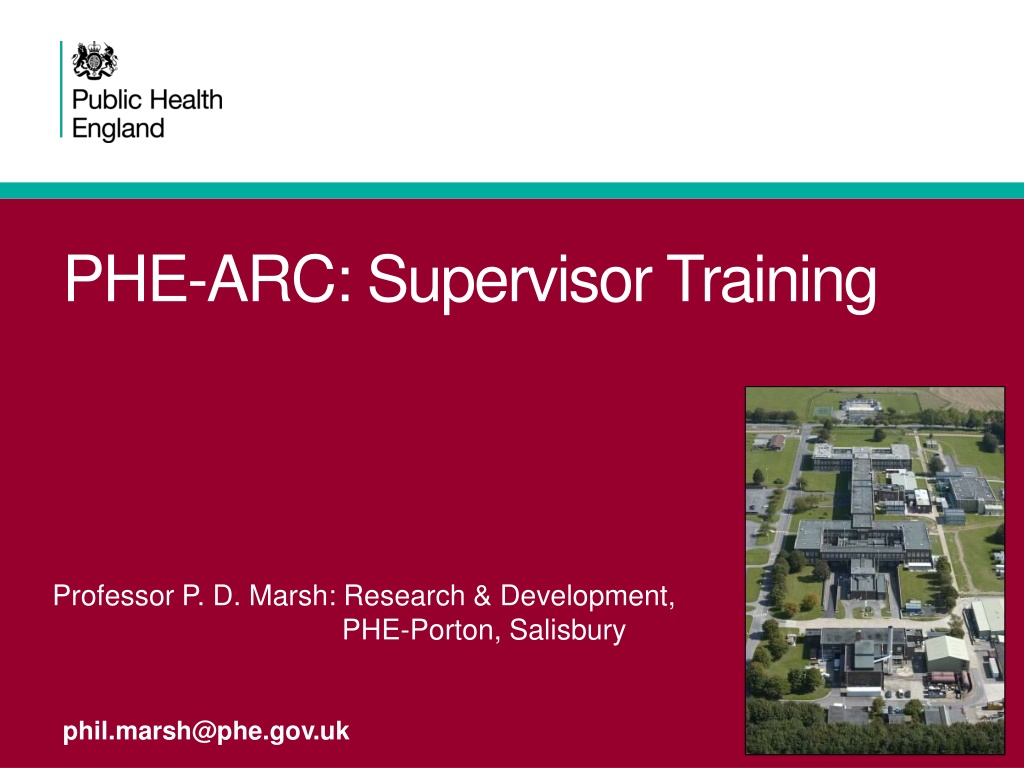 Public Health England

PHE-ARC: Supervisor Training

Professor P. D. Marsh: Research & Development, PHE-Porton, Salisbury

phil.marsh@phe.gov.uk